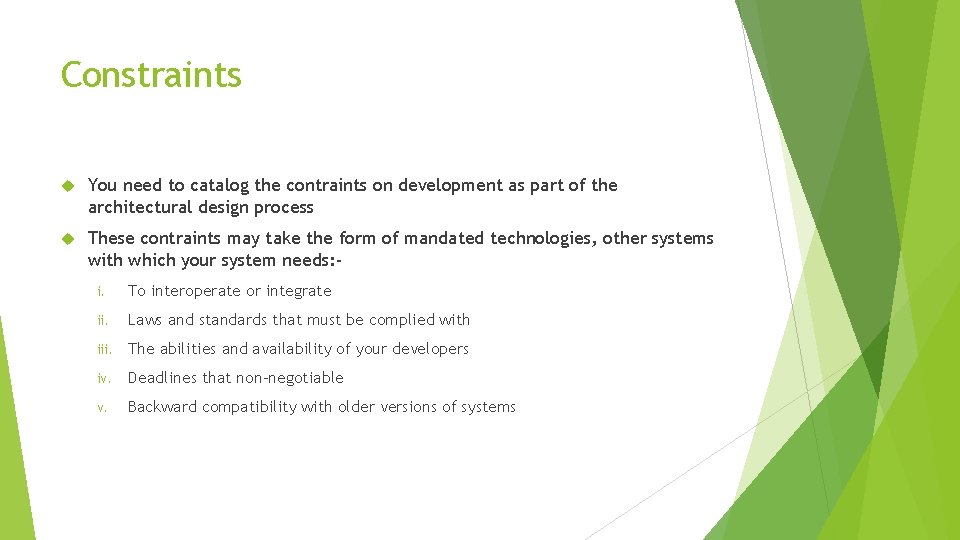 Constraints

You need to catalog the contraints on development as part of the architectural design process

These contraints may take the form of mandated technologies, other systems with which your system needs:-

i. To interoperate or integrate

ii. Laws and standards that must be complied with

iii. The abilities and availability of your developers

iv. Deadlines that non-negotiable

v. Backward compatibility with older versions of systems